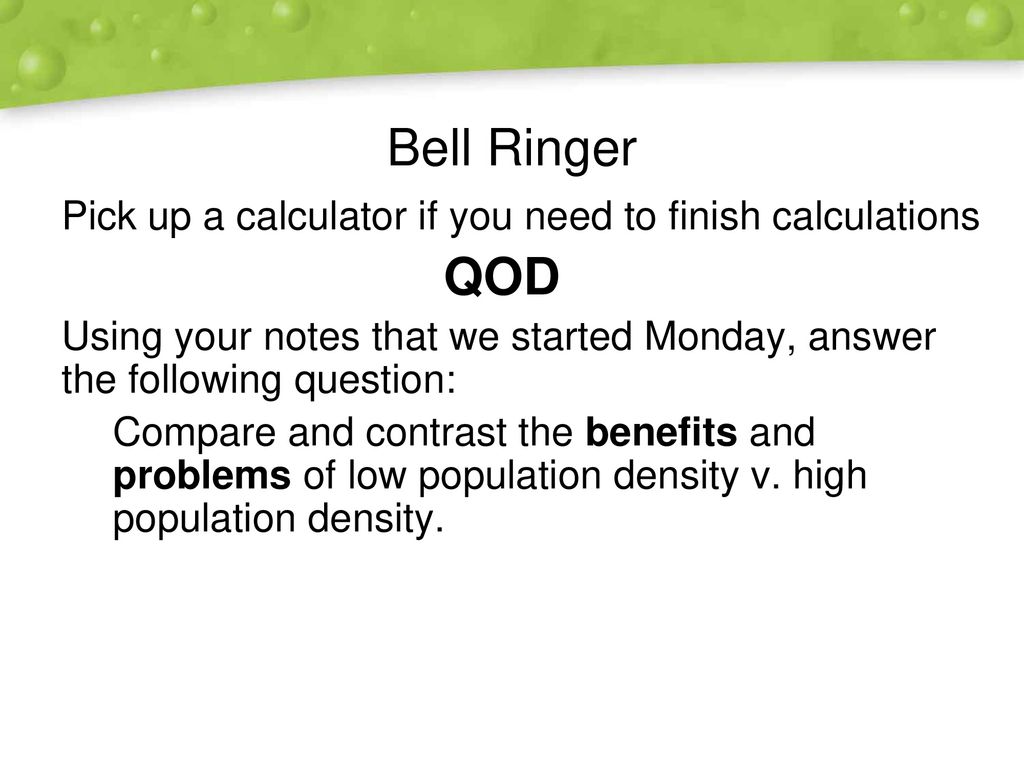 Bell Ringer

Pick up a calculator if you need to finish calculations

QOD

Using your notes that we started Monday, answer the following question:

Compare and contrast the benefits and problems of low population density v. high population density.